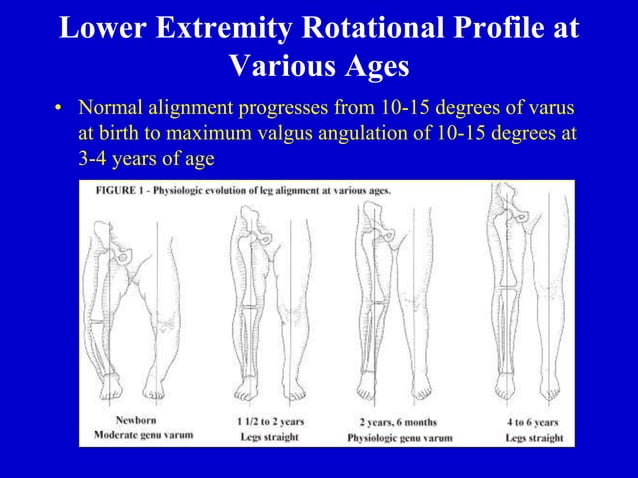 Lower Extremity Rotational Profile at Various Ages

• Normal alignment progresses from 10-15 degrees of varus at birth to maximum valgus angulation of 10-15 degrees at 3-4 years of age

FIGURE 1 - Physiologic evolution of leg alignment at various ages.

Newborn
Moderate genu varum

1 1/2 to 2 years
Legs straight

2 years, 6 months
Physiologic genu varum

4 to 6 years
Legs straight